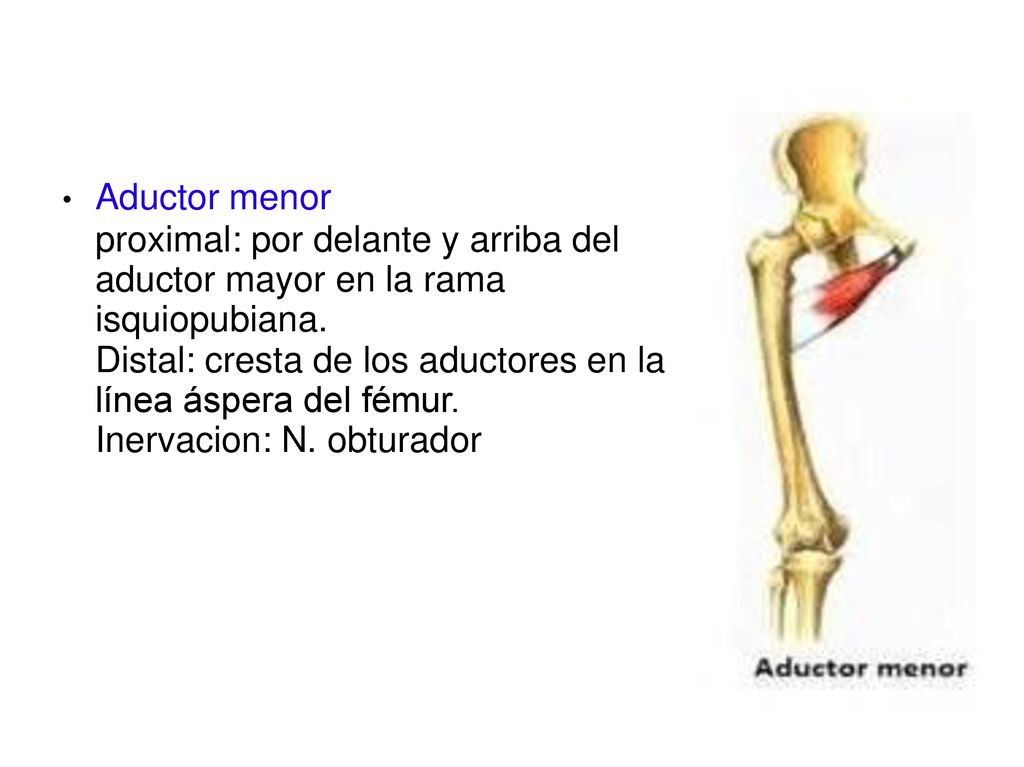 • Aductor menor
proximal: por delante y arriba del aductor mayor en la rama isquiopubiana.
Distal: cresta de los aductores en la línea áspera del fémur.
Inervacion: N. obturador

Aductor menor